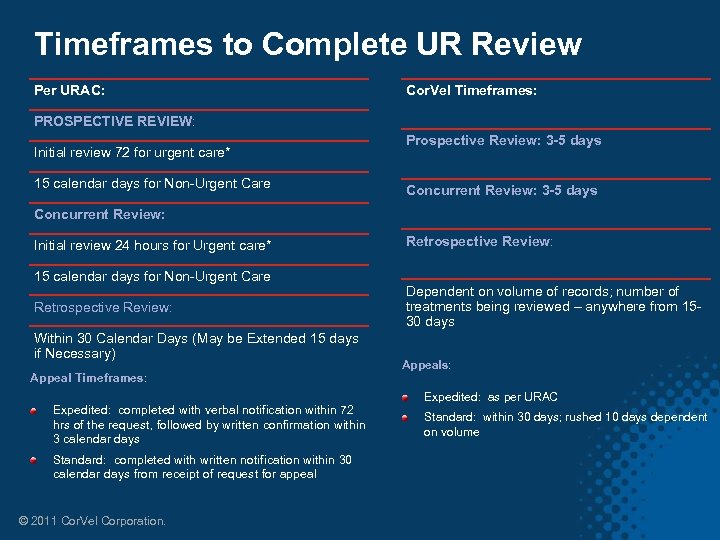 Timeframes to Complete UR Review

Per URAC:

PROSPECTIVE REVIEW:

Initial review 72 for urgent care*

15 calendar days for Non-Urgent Care

Concurrent Review:

Initial review 24 hours for Urgent care*

15 calendar days for Non-Urgent Care

Retrospective Review:

Within 30 Calendar Days (May be Extended 15 days if Necessary)

Appeal Timeframes:

Expedited: completed with verbal notification within 72 hrs of the request, followed by written confirmation within 3 calendar days

Standard: completed with written notification within 30 calendar days from receipt of request for appeal

CorVel Timeframes:

Prospective Review: 3-5 days

Concurrent Review: 3-5 days

Retrospective Review:

Dependent on volume of records; number of treatments being reviewed – anywhere from 15-30 days

Appeals:

Expedited: as per URAC

Standard: within 30 days; rushed 10 days dependent on volume

© 2011 CorVel Corporation.